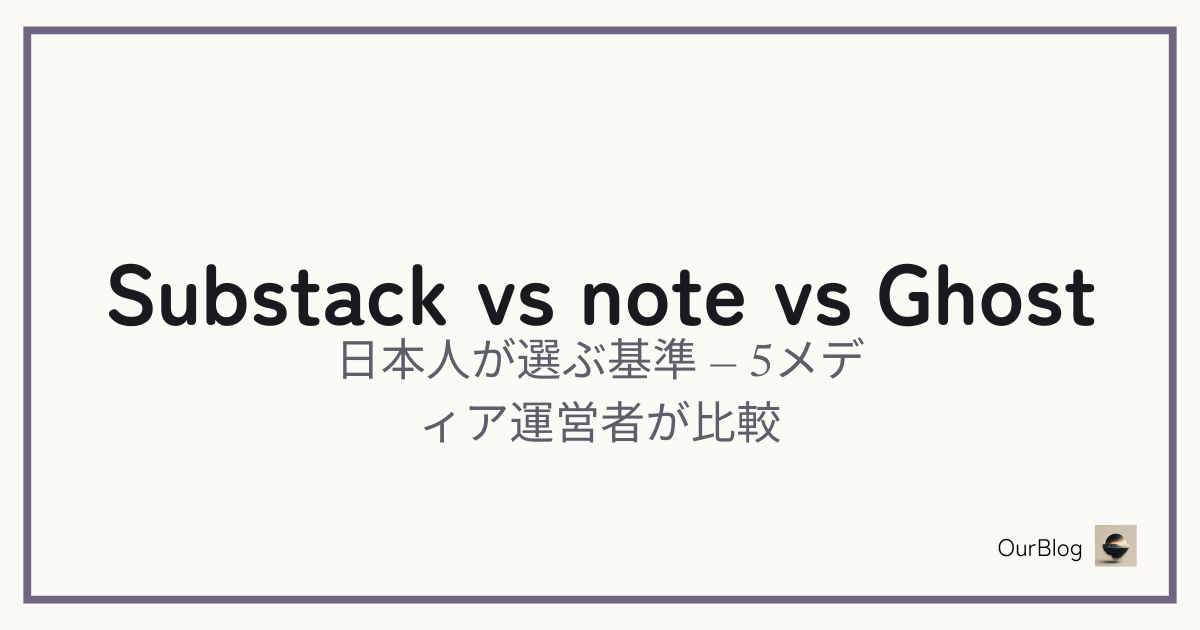 Substack vs note vs Ghost

日本人が選ぶ基準 – 5メディア運営者が比較

OurBlog